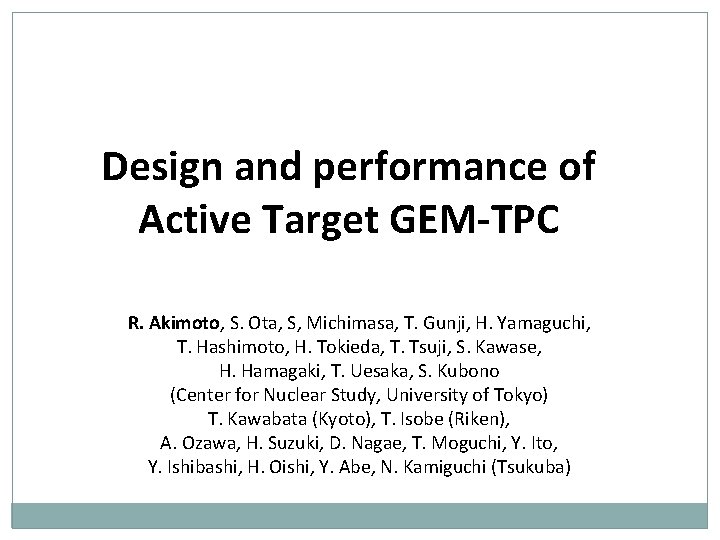 Design and performance of Active Target GEM-TPC

R. Akimoto, S. Ota, S, Michimasa, T. Gunji, H. Yamaguchi, T. Hashimoto, H. Tokieda, T. Tsuji, S. Kawase, H. Hamagaki, T. Uesaka, S. Kubono (Center for Nuclear Study, University of Tokyo) T. Kawabata (Kyoto), T. Isobe (Riken), A. Ozawa, H. Suzuki, D. Nagae, T. Moguchi, Y. Ito, Y. Ishibashi, H. Oishi, Y. Abe, N. Kamiguchi (Tsukuba)